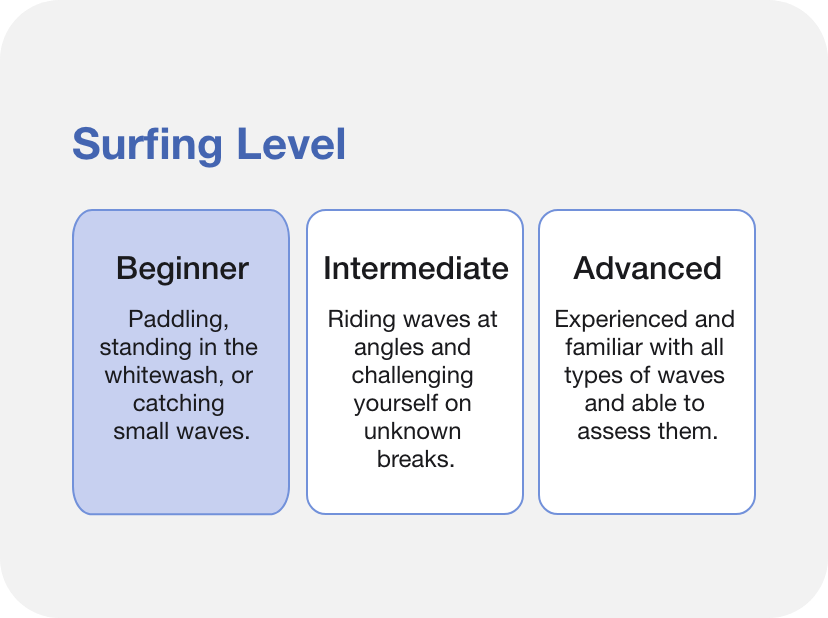 Surfing Level

Beginner

Paddling, standing in the whitewash, or catching small waves.

Intermediate

Riding waves at angles and challenging yourself on unknown breaks.

Advanced

Experienced and familiar with all types of waves and able to assess them.